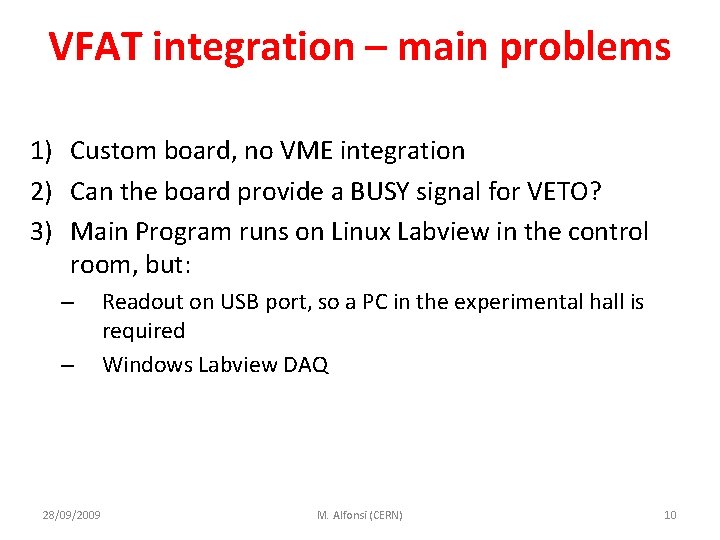 VFAT integration – main problems

1) Custom board, no VME integration
2) Can the board provide a BUSY signal for VETO?
3) Main Program runs on Linux Labview in the control room, but:
– Readout on USB port, so a PC in the experimental hall is required
– Windows Labview DAQ

28/09/2009 M. Alfonsi (CERN) 10